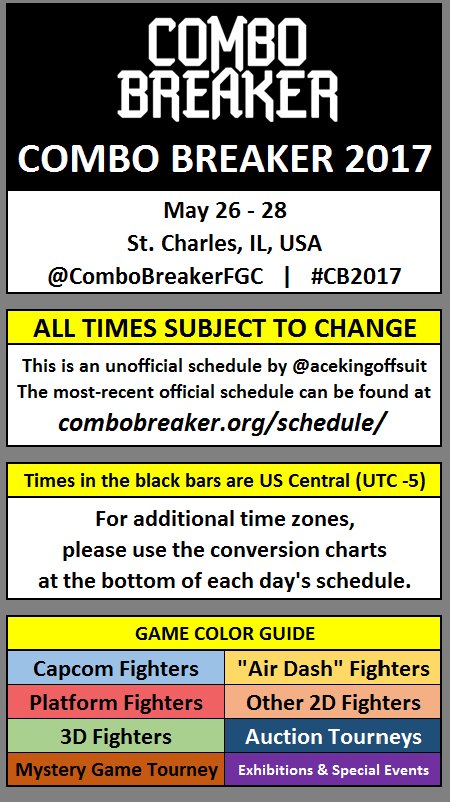 COMBO BREAKER

COMBO BREAKER 2017

May 26 - 28
St. Charles, IL, USA
@ComboBreakerFGC | #CB2017

ALL TIMES SUBJECT TO CHANGE

This is an unofficial schedule by @acekingoffsuit
The most-recent official schedule can be found at
combobreaker.org/schedule/

Times in the black bars are US Central (UTC -5)

For additional time zones, please use the conversion charts at the bottom of each day's schedule.

GAME COLOR GUIDE

| Capcom Fighters | "Air Dash" Fighters |
|---|---|
| Platform Fighters | Other 2D Fighters |
| 3D Fighters | Auction Tourneys |
| Mystery Game Tourney | Exhibitions & Special Events |